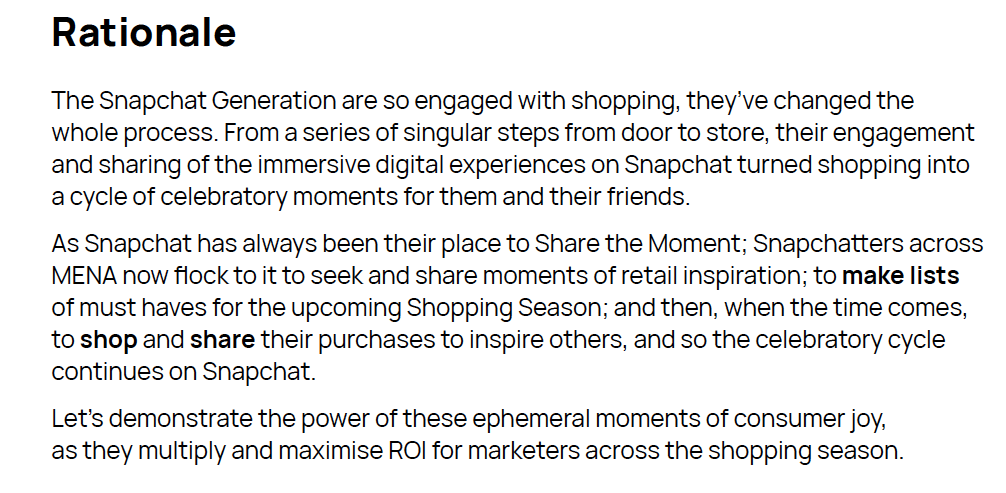 Rationale

The Snapchat Generation are so engaged with shopping, they've changed the whole process. From a series of singular steps from door to store, their engagement and sharing of the immersive digital experiences on Snapchat turned shopping into a cycle of celebratory moments for them and their friends.

As Snapchat has always been their place to Share the Moment; Snapchatters across MENA now flock to it to seek and share moments of retail inspiration; to make lists of must haves for the upcoming Shopping Season; and then, when the time comes, to shop and share their purchases to inspire others, and so the celebratory cycle continues on Snapchat.

Let's demonstrate the power of these ephemeral moments of consumer joy, as they multiply and maximise ROI for marketers across the shopping season.